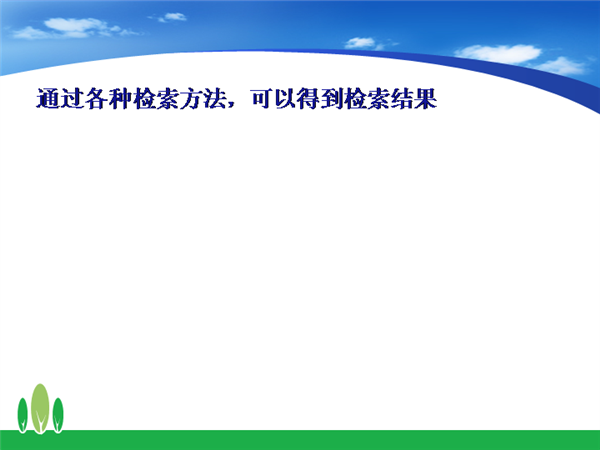 通过各种检索方法，可以得到检索结果